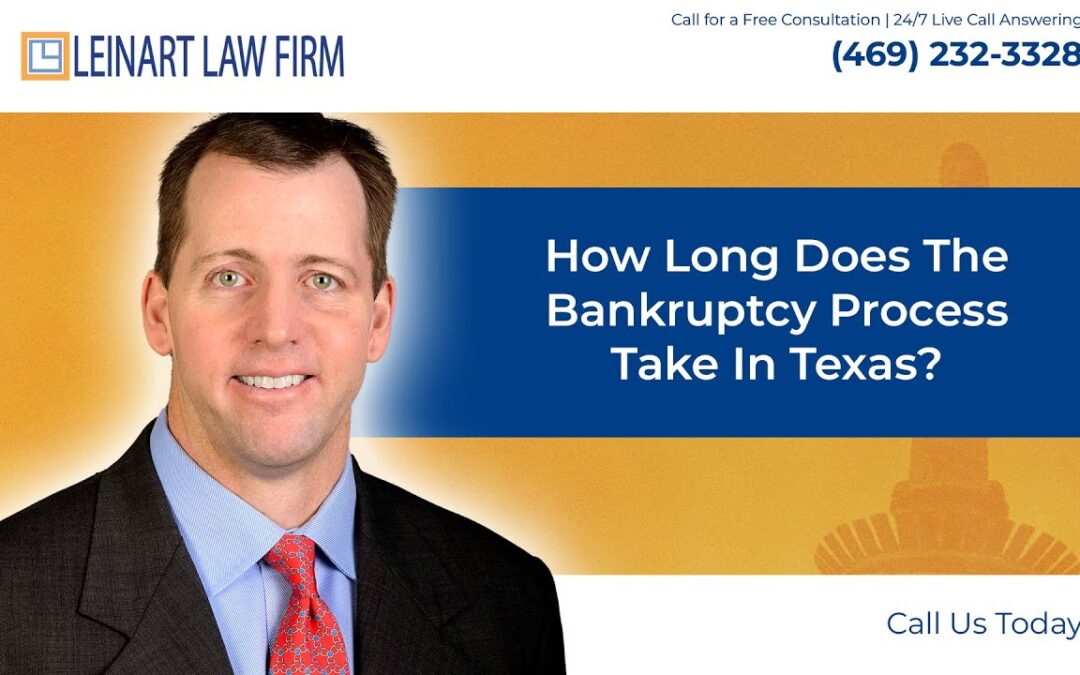 LEINART LAW FIRM

Call for a Free Consultation | 24/7 Live Call Answering

(469) 232-3328

How Long Does The Bankruptcy Process Take In Texas?

Call Us Today